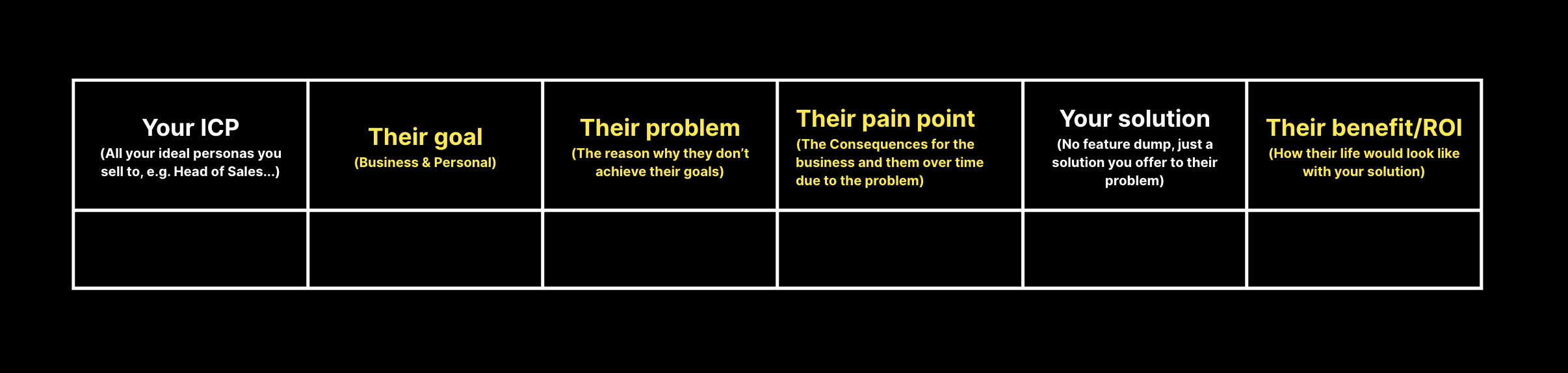 | Your ICP (All your ideal personas you sell to, e.g. Head of Sales...) | Their goal (Business & Personal) | Their problem (The reason why they don't achieve their goals) | Their pain point (The Consequences for the business and them over time due to the problem) | Your solution (No feature dump, just a solution you offer to their problem) | Their benefit/ROI (How their life would look like with your solution) |
|---|---|---|---|---|---|
| | | | | | |